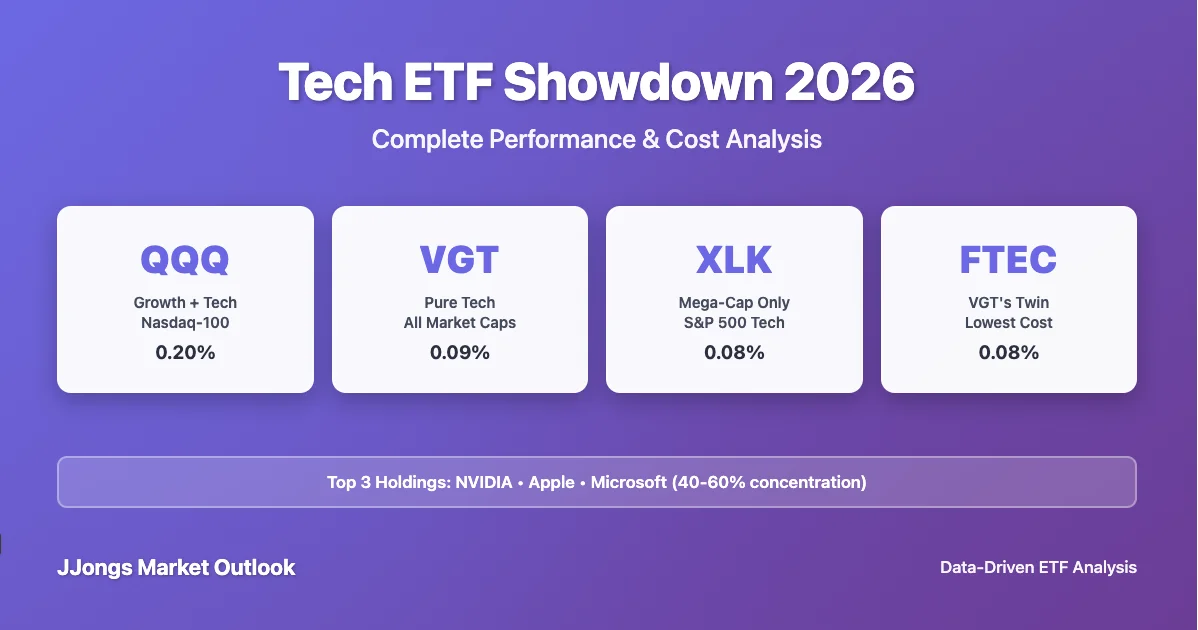 Tech ETF Showdown 2026

Complete Performance & Cost Analysis

QQQ
Growth + Tech
Nasdaq-100
0.20%

VGT
Pure Tech
All Market Caps
0.09%

XLK
Mega-Cap Only
S&P 500 Tech
0.08%

FTEC
VGT's Twin
Lowest Cost
0.08%

Top 3 Holdings: NVIDIA • Apple • Microsoft (40-60% concentration)

JJongs Market Outlook

Data-Driven ETF Analysis